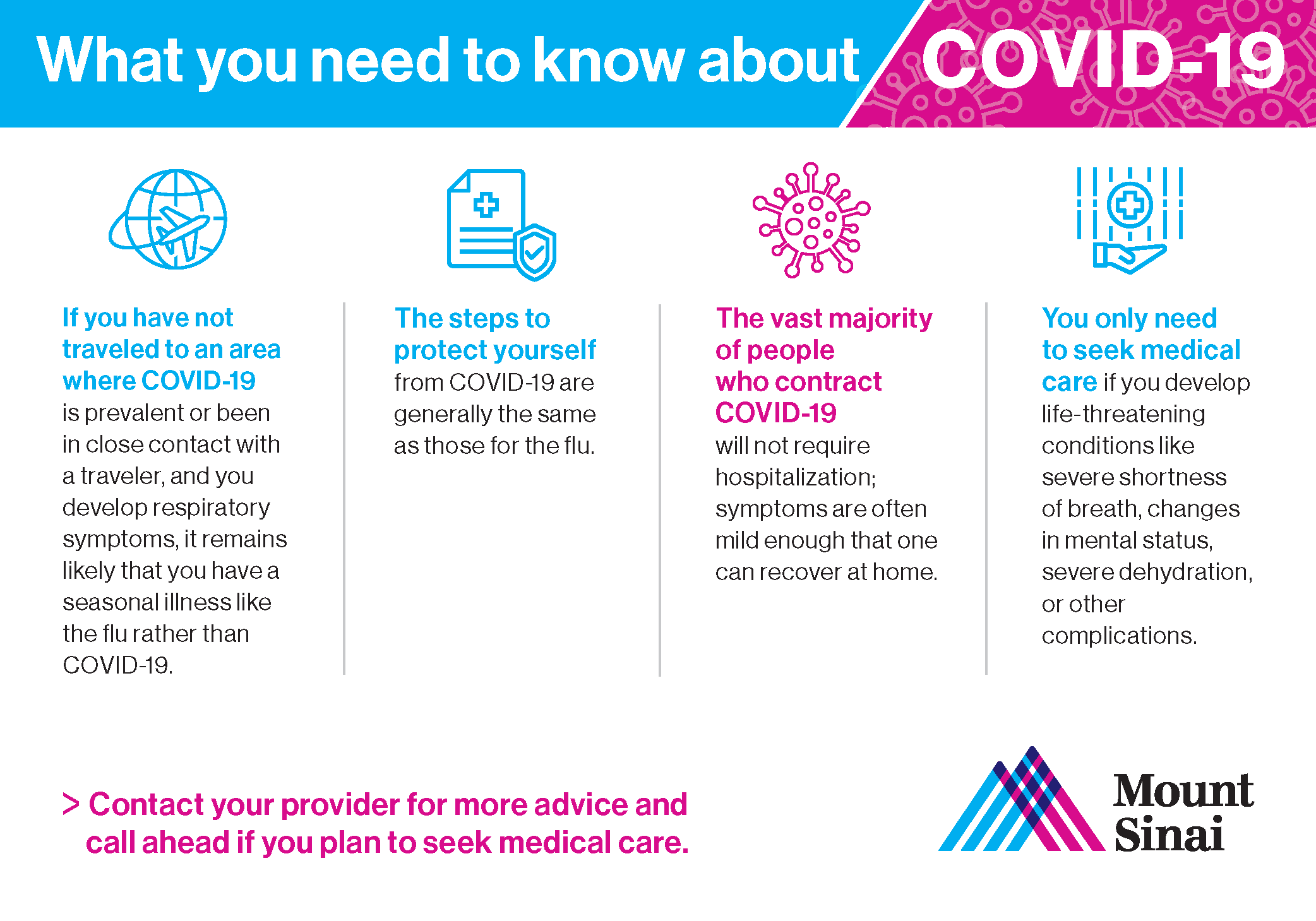 What you need to know about COVID-19

If you have not traveled to an area where COVID-19 is prevalent or been in close contact with a traveler, and you develop respiratory symptoms, it remains likely that you have a seasonal illness like the flu rather than COVID-19.

The steps to protect yourself from COVID-19 are generally the same as those for the flu.

The vast majority of people who contract COVID-19 will not require hospitalization; symptoms are often mild enough that one can recover at home.

You only need to seek medical care if you develop life-threatening conditions like severe shortness of breath, changes in mental status, severe dehydration, or other complications.

> Contact your provider for more advice and call ahead if you plan to seek medical care.

Mount Sinai